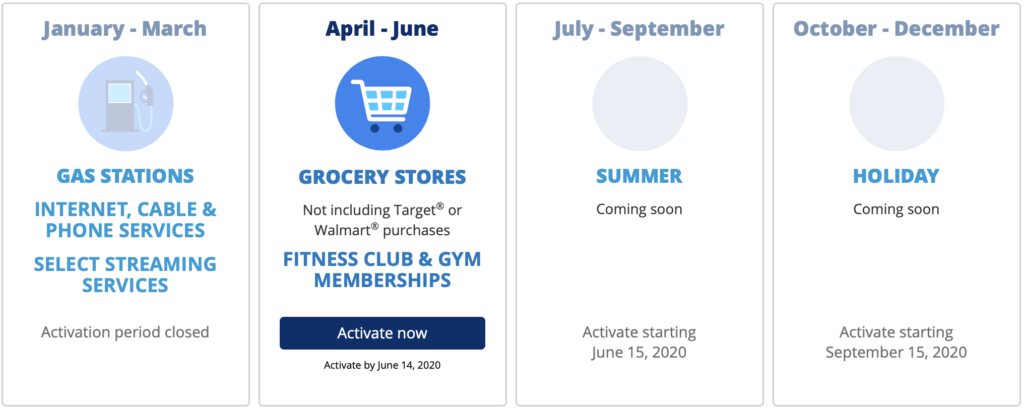 January - March

GAS STATIONS

INTERNET, CABLE & PHONE SERVICES

SELECT STREAMING SERVICES

Activation period closed

April - June

GROCERY STORES

Not including Target® or Walmart® purchases

FITNESS CLUB & GYM MEMBERSHIPS

Activate now

Activate by June 14, 2020

July - September

SUMMER

Coming soon

Activate starting June 15, 2020

October - December

HOLIDAY

Coming soon

Activate starting September 15, 2020